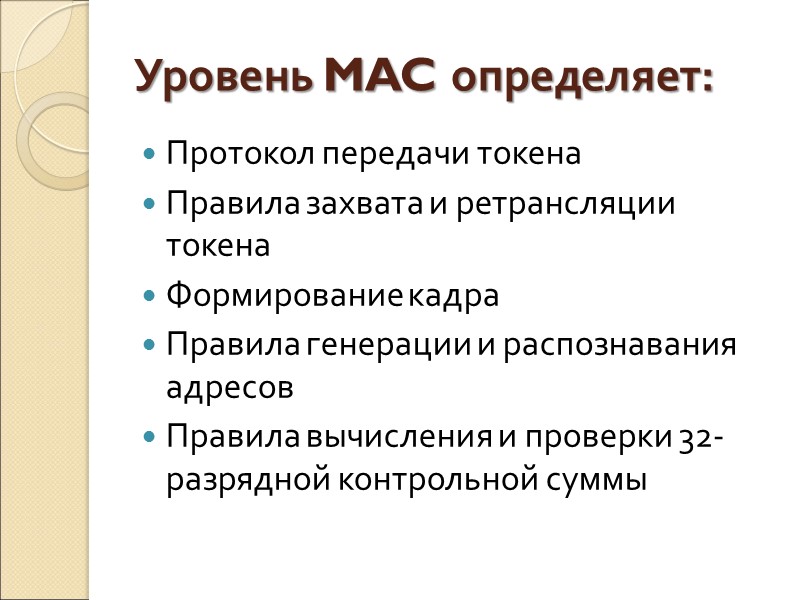 Уровень МАС определяет:

- Протокол передачи токена
- Правила захвата и ретрансляции токена
- Формирование кадра
- Правила генерации и распознавания адресов
- Правила вычисления и проверки 32-разрядной контрольной суммы